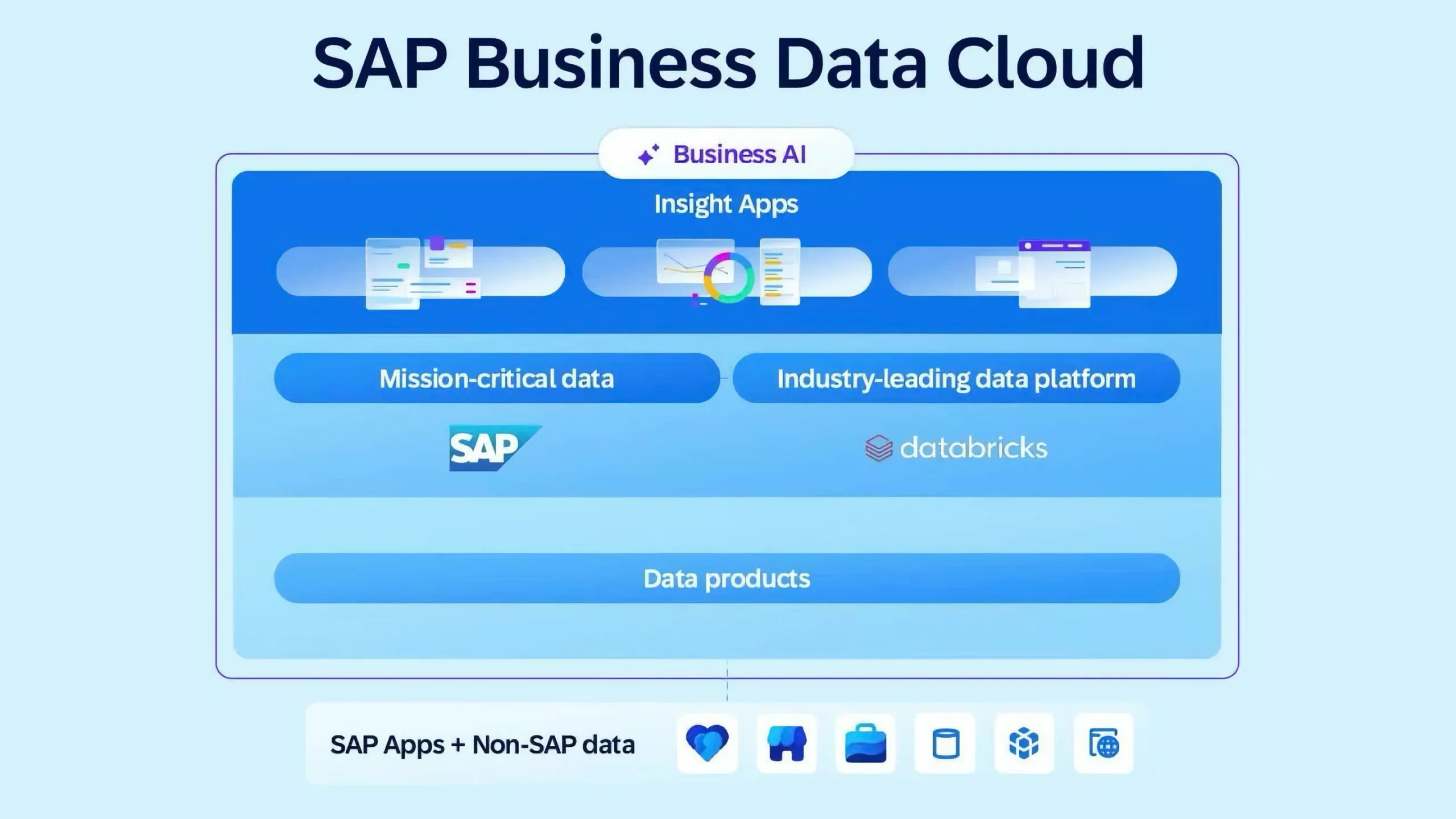 SAP Business Data Cloud

Business AI

Insight Apps

Mission-critical data

Industry-leading data platform

SAP

databricks

Data products

SAP Apps + Non-SAP data